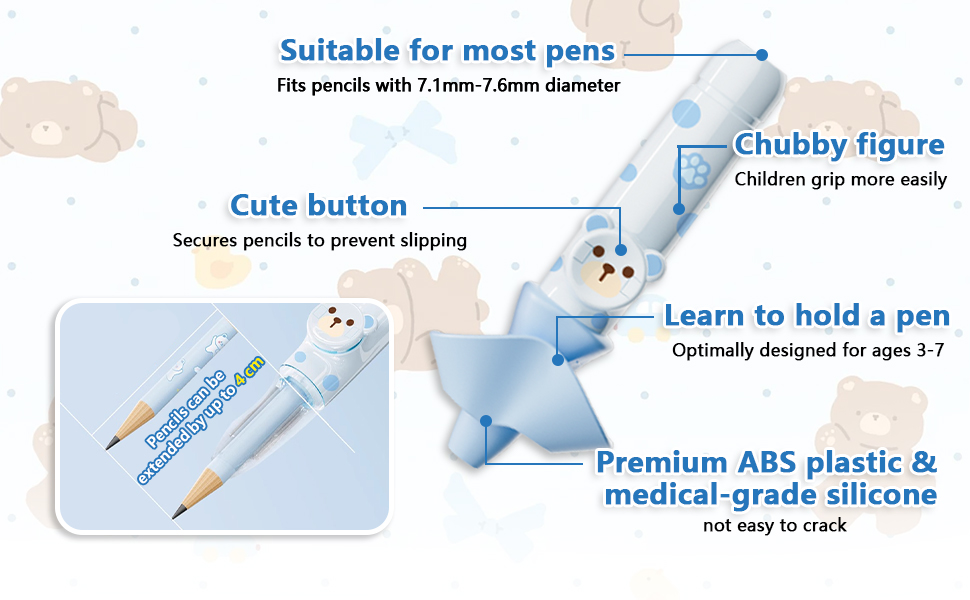 Suitable for most pens
Fits pencils with 7.1mm-7.6mm diameter

Chubby figure
Children grip more easily

Cute button
Secures pencils to prevent slipping

Learn to hold a pen
Optimally designed for ages 3-7

Pencils can be extended by up to 4 cm

Premium ABS plastic & medical-grade silicone
not easy to crack